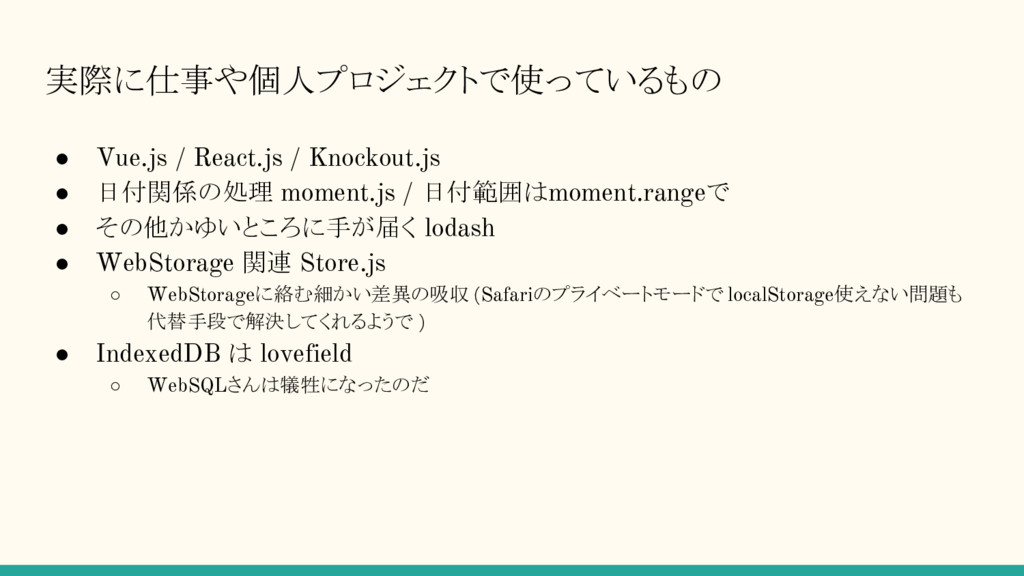 実際に仕事や個人プロジェクトで使っているもの

● Vue.js / React.js / Knockout.js
● 日付関係の処理 moment.js / 日付範囲はmoment.rangeで
● その他かゆいところに手が届く lodash
● WebStorage 関連 Store.js
○ WebStorageに絡む細かい差異の吸収 (Safariのプライベートモードで localStorage使えない問題も代替手段で解決してくれるようで )
● IndexedDB は lovefield
○ WebSQLさんは犠牲になったのだ